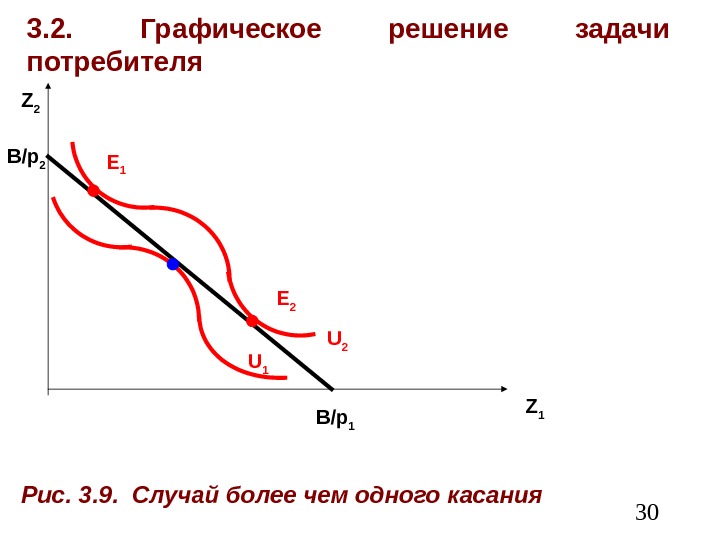 3.2. Графическое решение задачи потребителя

$Z_2$

$B/p_2$

$E_1$

$E_2$

$U_2$

$U_1$

$B/p_1$

$Z_1$

Рис. 3.9. Случай более чем одного касания

30